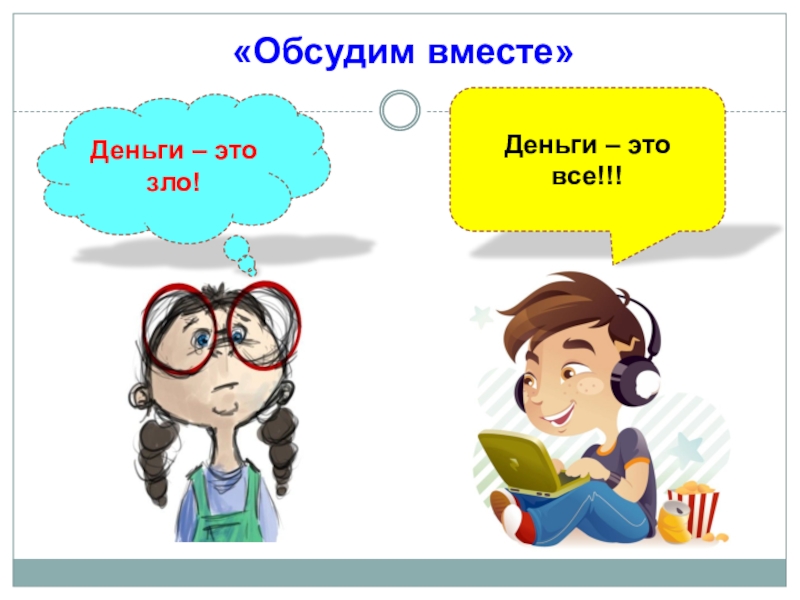 «Обсудим вместе»

Деньги – это зло!

Деньги – это все!!!